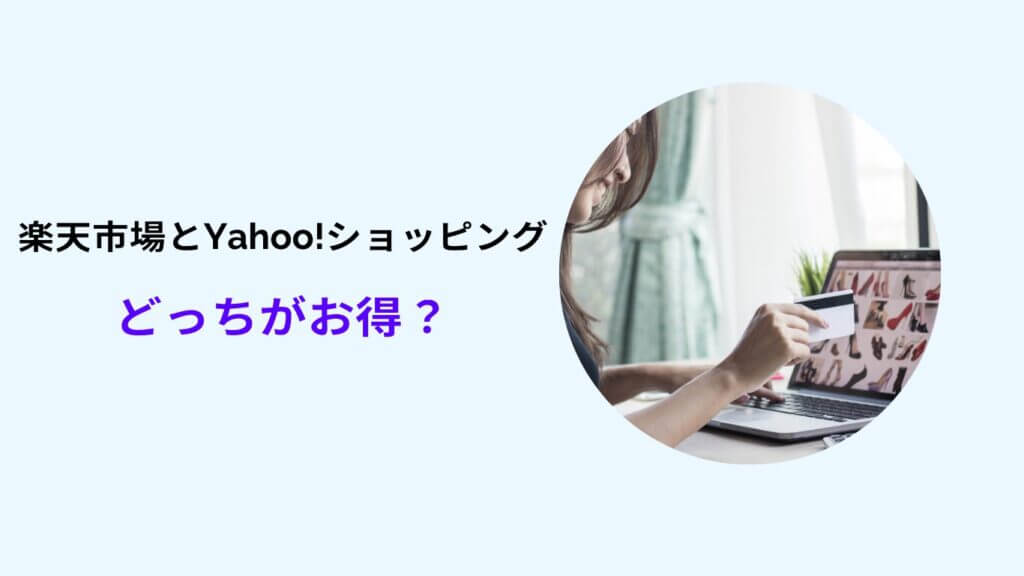 楽天市場とYahoo!ショッピング

どっちがお得？